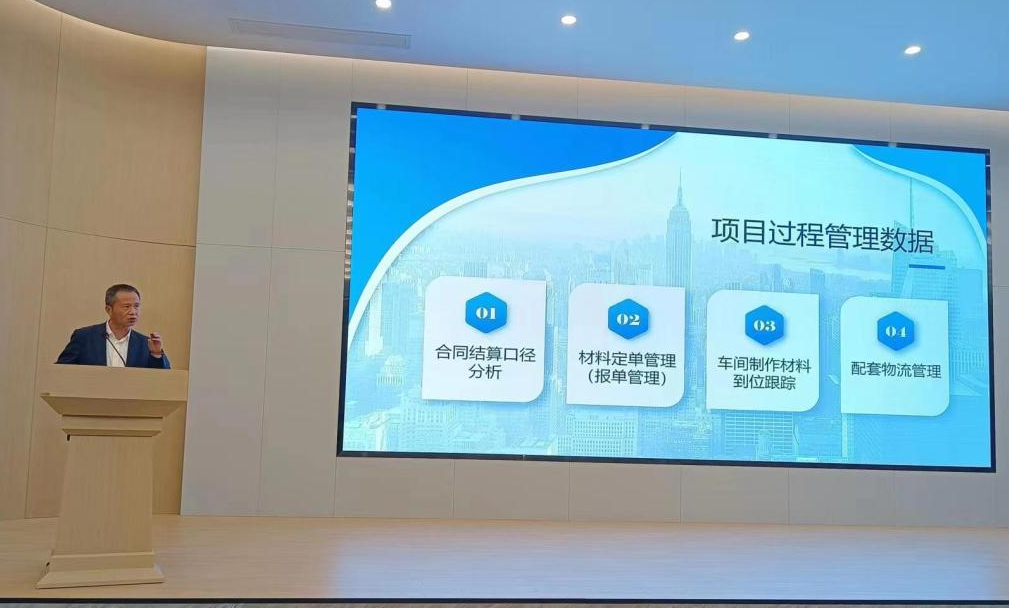 项目过程管理数据

01
合同结算口径分析

02
材料定单管理（报单管理）

03
车间制作材料到位跟踪

04
配套物流管理